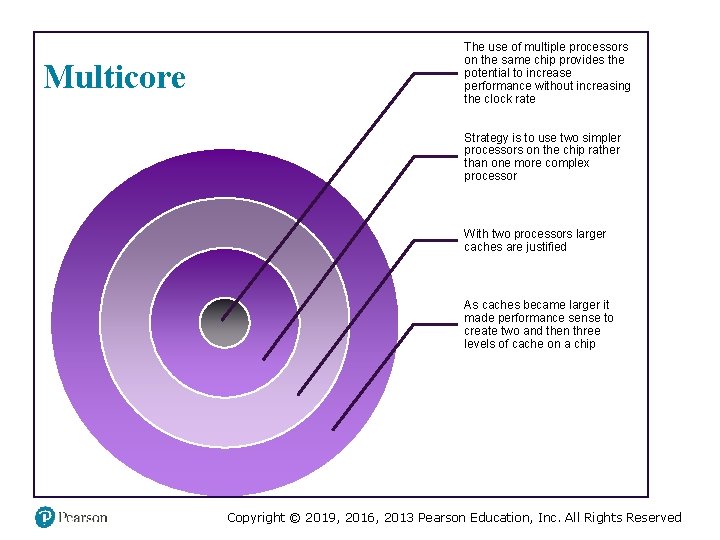 Multicore

The use of multiple processors on the same chip provides the potential to increase performance without increasing the clock rate

Strategy is to use two simpler processors on the chip rather than one more complex processor

With two processors larger caches are justified

As caches became larger it made performance sense to create two and then three levels of cache on a chip

Pearson

Copyright © 2019, 2016, 2013 Pearson Education, Inc. All Rights Reserved